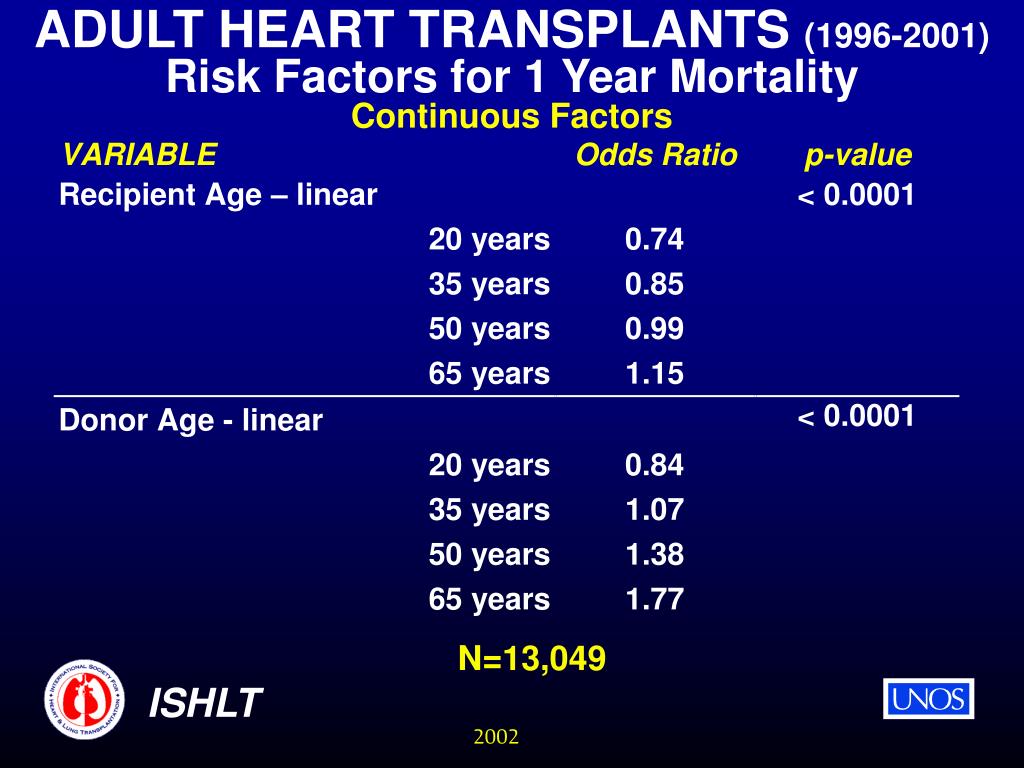 ADULT HEART TRANSPLANTS (1996-2001)
Risk Factors for 1 Year Mortality
Continuous Factors

| VARIABLE | | Odds Ratio | p-value |
|---|---|---|---|
| Recipient Age – linear | | | < 0.0001 |
| | 20 years | 0.74 | |
| | 35 years | 0.85 | |
| | 50 years | 0.99 | |
| | 65 years | 1.15 | |
| Donor Age - linear | | | < 0.0001 |
| | 20 years | 0.84 | |
| | 35 years | 1.07 | |
| | 50 years | 1.38 | |
| | 65 years | 1.77 | |

N=13,049

INTERNATIONAL SOCIETY FOR HEART & LUNG TRANSPLANTATION

ISHLT

UNOS

2002